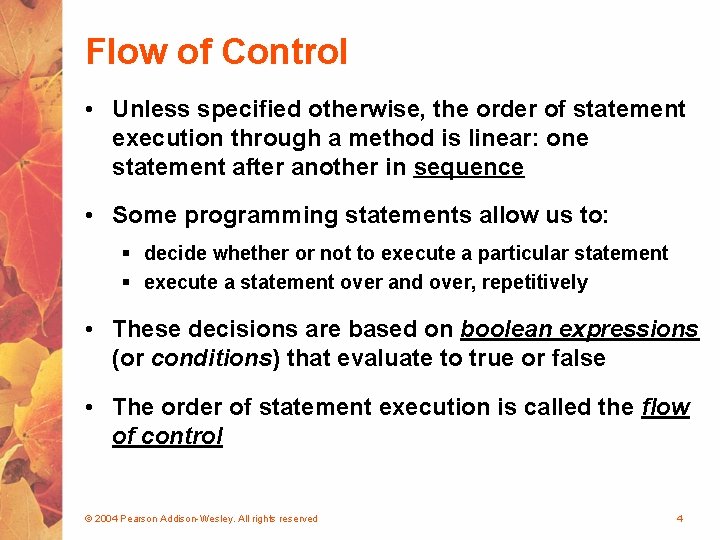 Flow of Control

• Unless specified otherwise, the order of statement execution through a method is linear: one statement after another in sequence

• Some programming statements allow us to:

▪ decide whether or not to execute a particular statement
▪ execute a statement over and over, repetitively

• These decisions are based on boolean expressions (or conditions) that evaluate to true or false

• The order of statement execution is called the flow of control

© 2004 Pearson Addison-Wesley. All rights reserved

4